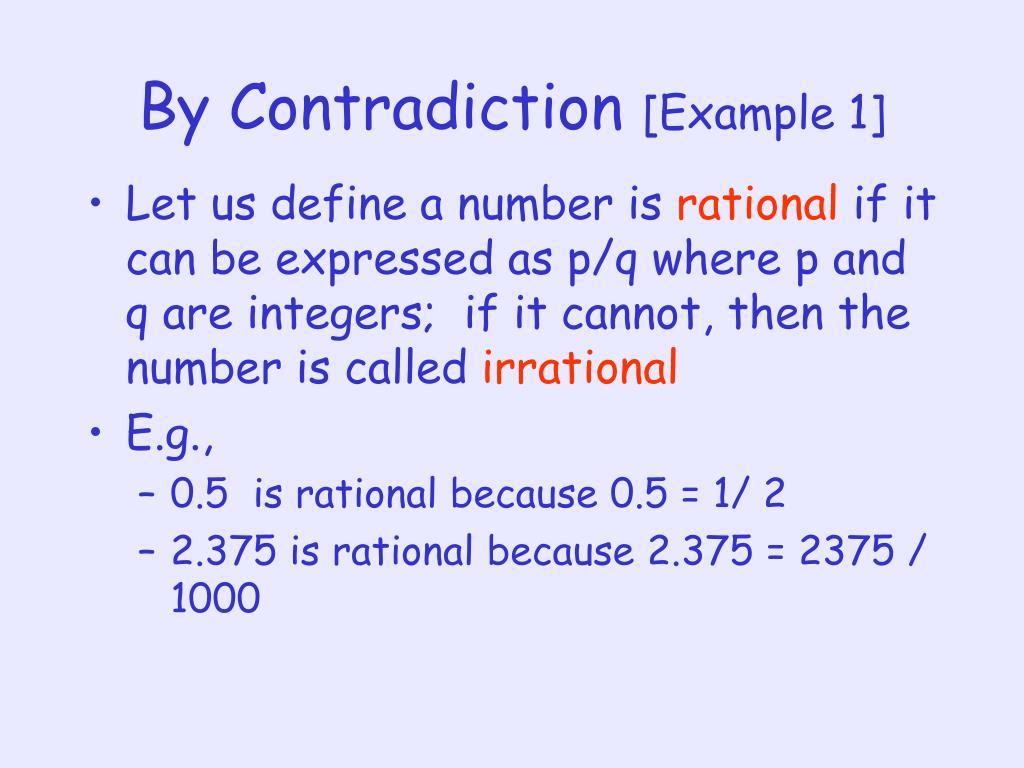 By Contradiction [Example 1]

• Let us define a number is rational if it can be expressed as p/q where p and q are integers; if it cannot, then the number is called irrational

• E.g.,
 – 0.5 is rational because 0.5 = 1/ 2
 – 2.375 is rational because 2.375 = 2375 / 1000